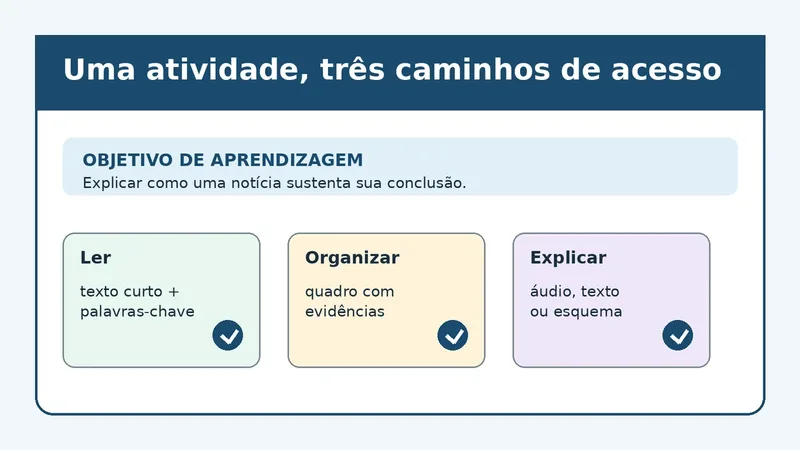 Uma atividade, três caminhos de acesso

OBJETIVO DE APRENDIZAGEM
Explicar como uma notícia sustenta sua conclusão.

Ler
texto curto + palavras-chave

Organizar
quadro com evidências

Explicar
áudio, texto ou esquema